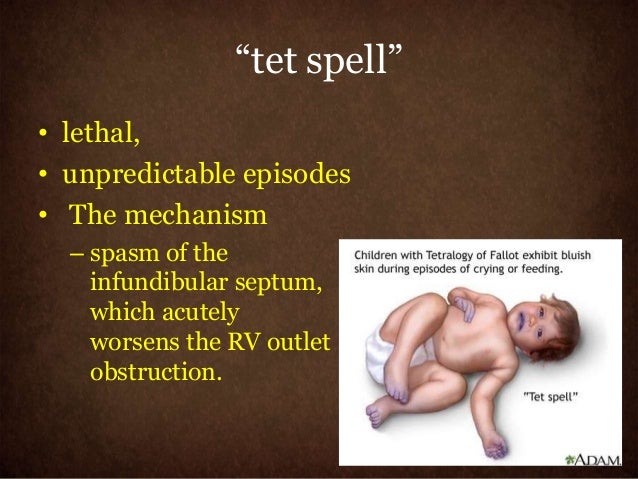 “tet spell”

• lethal,
• unpredictable episodes
• The mechanism
– spasm of the infundibular septum, which acutely worsens the RV outlet obstruction.

Children with Tetralogy of Fallot exhibit bluish skin during episodes of crying or feeding.

"Tet spell"

ADAM.